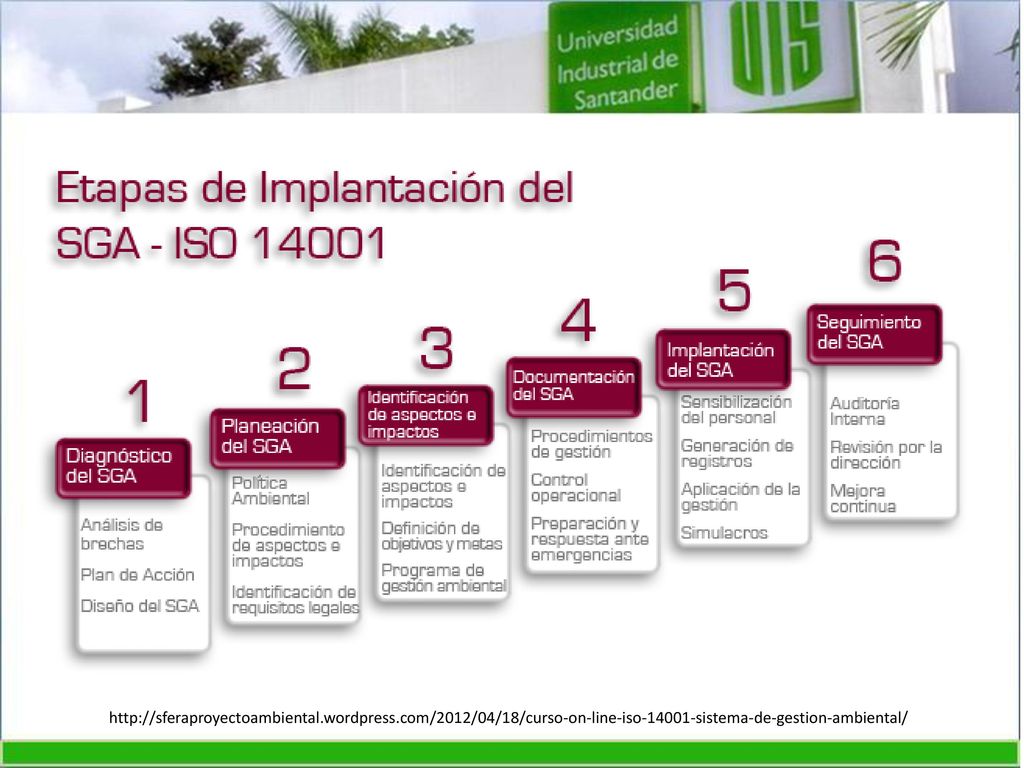 Universidad Industrial de Santander

UIS

Etapas de Implantación del SGA - ISO 14001

1

Diagnóstico del SGA

Análisis de brechas

Plan de Acción

Diseño del SGA

2

Planeación del SGA

Política Ambiental

Procedimiento de aspectos e impactos

Identificación de requisitos legales

3

Identificación de aspectos e impactos

Identificación de aspectos e impactos

Definición de objetivos y metas

Programa de gestión ambiental

4

Documentación del SGA

Procedimientos de gestión

Control operacional

Preparación y respuesta ante emergencias

5

Implantación del SGA

Sensibilización del personal

Generación de registros

Aplicación de la gestión

Simulacros

6

Seguimiento del SGA

Auditoría Interna

Revisión por la dirección

Mejora continua

http://sferaproyectoambiental.wordpress.com/2012/04/18/curso-on-line-iso-14001-sistema-de-gestion-ambiental/